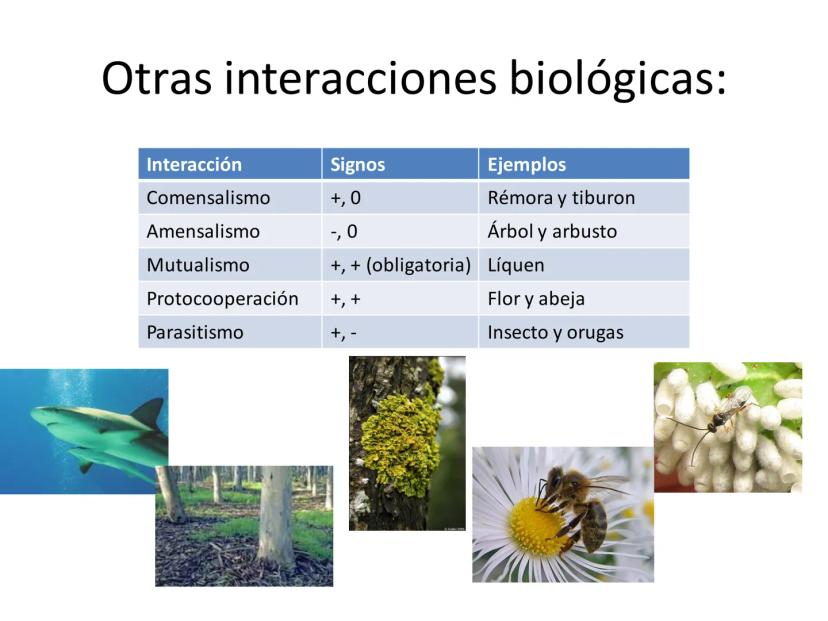 Otras interacciones biológicas:

| Interacción | Signos | Ejemplos |
|---|---|---|
| Comensalismo | +, 0 | Rémora y tiburon |
| Amensalismo | -, 0 | Árbol y arbusto |
| Mutualismo | +, + (obligatoria) | Líquen |
| Protocooperación | +, + | Flor y abeja |
| Parasitismo | +, - | Insecto y orugas |